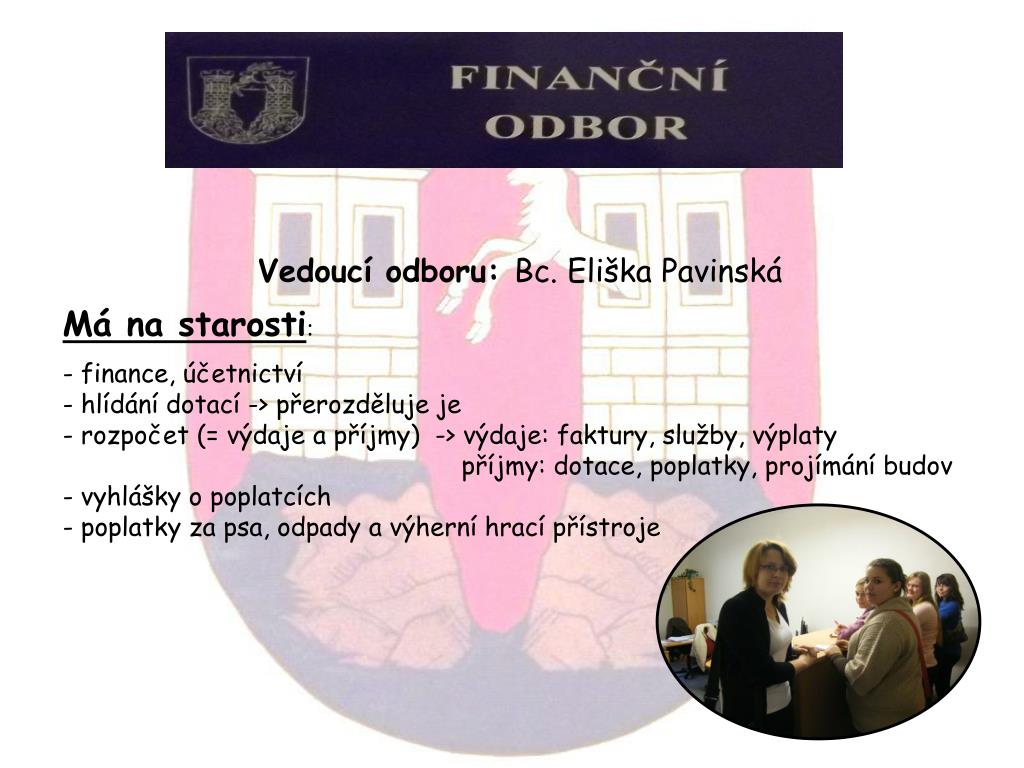 FINANČNÍ ODBOR

Vedoucí odboru: Bc. Eliška Pavinská

Má na starosti:

- finance, účetnictví
- hlídání dotací -> přerozděluje je
- rozpočet (= výdaje a příjmy) -> výdaje: faktury, služby, výplaty
příjmy: dotace, poplatky, projímání budov
- vyhlášky o poplatcích
- poplatky za psa, odpady a výherní hrací přístroje